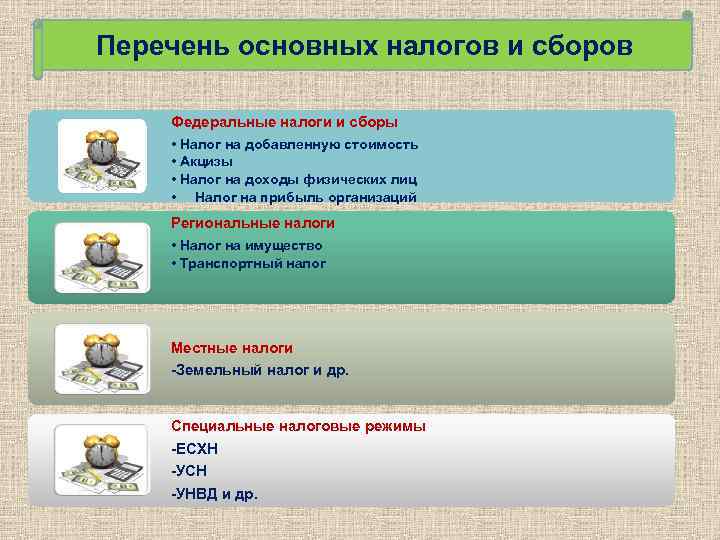 Перечень основных налогов и сборов

Федеральные налоги и сборы
• Налог на добавленную стоимость
• Акцизы
• Налог на доходы физических лиц
• Налог на прибыль организаций

Региональные налоги
• Налог на имущество
• Транспортный налог

Местные налоги
-Земельный налог и др.

Специальные налоговые режимы
-ЕСХН
-УСН
-УНВД и др.